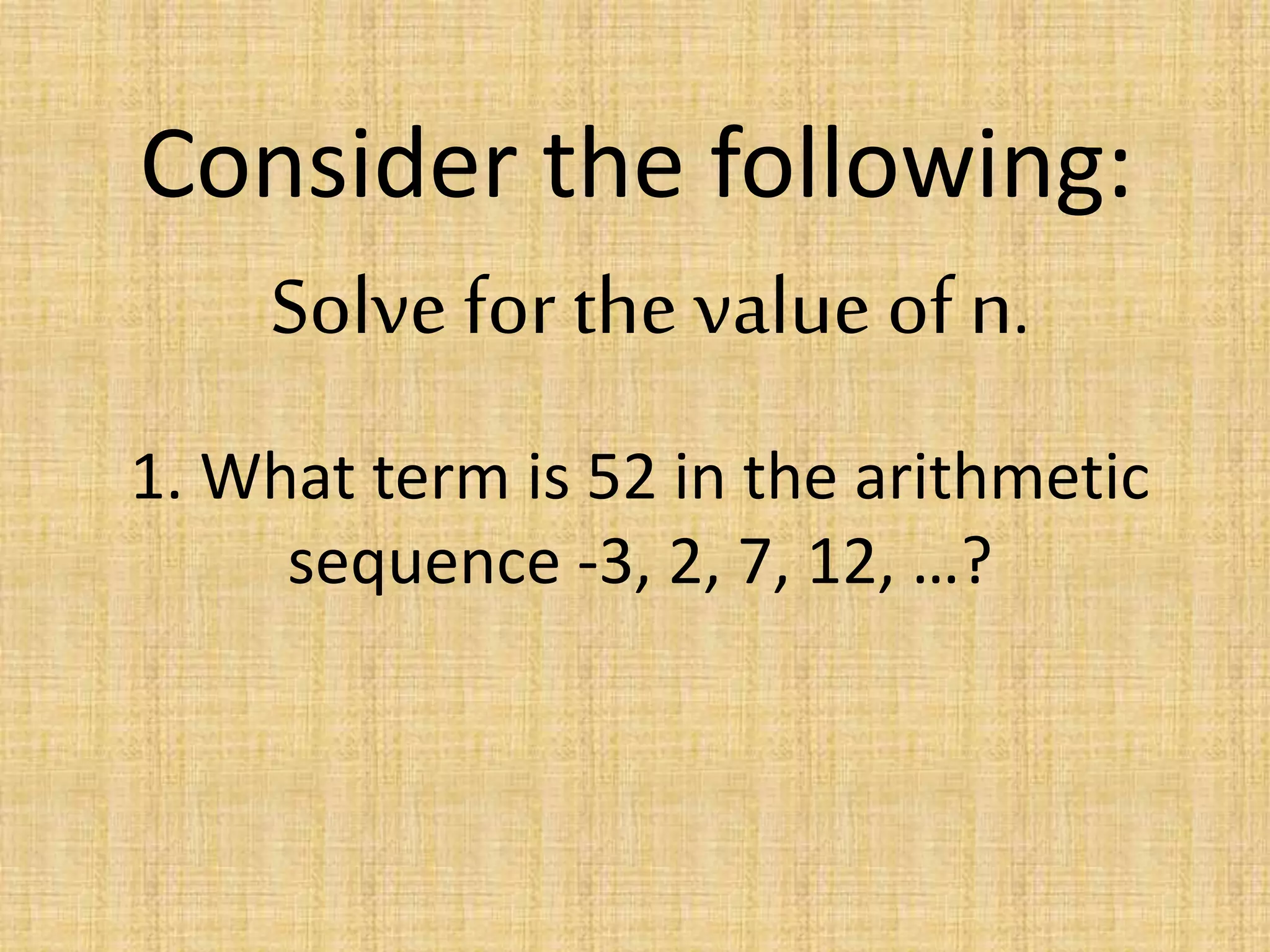 Consider the following:

Solve for the value of n.

1. What term is 52 in the arithmetic sequence -3, 2, 7, 12, …?